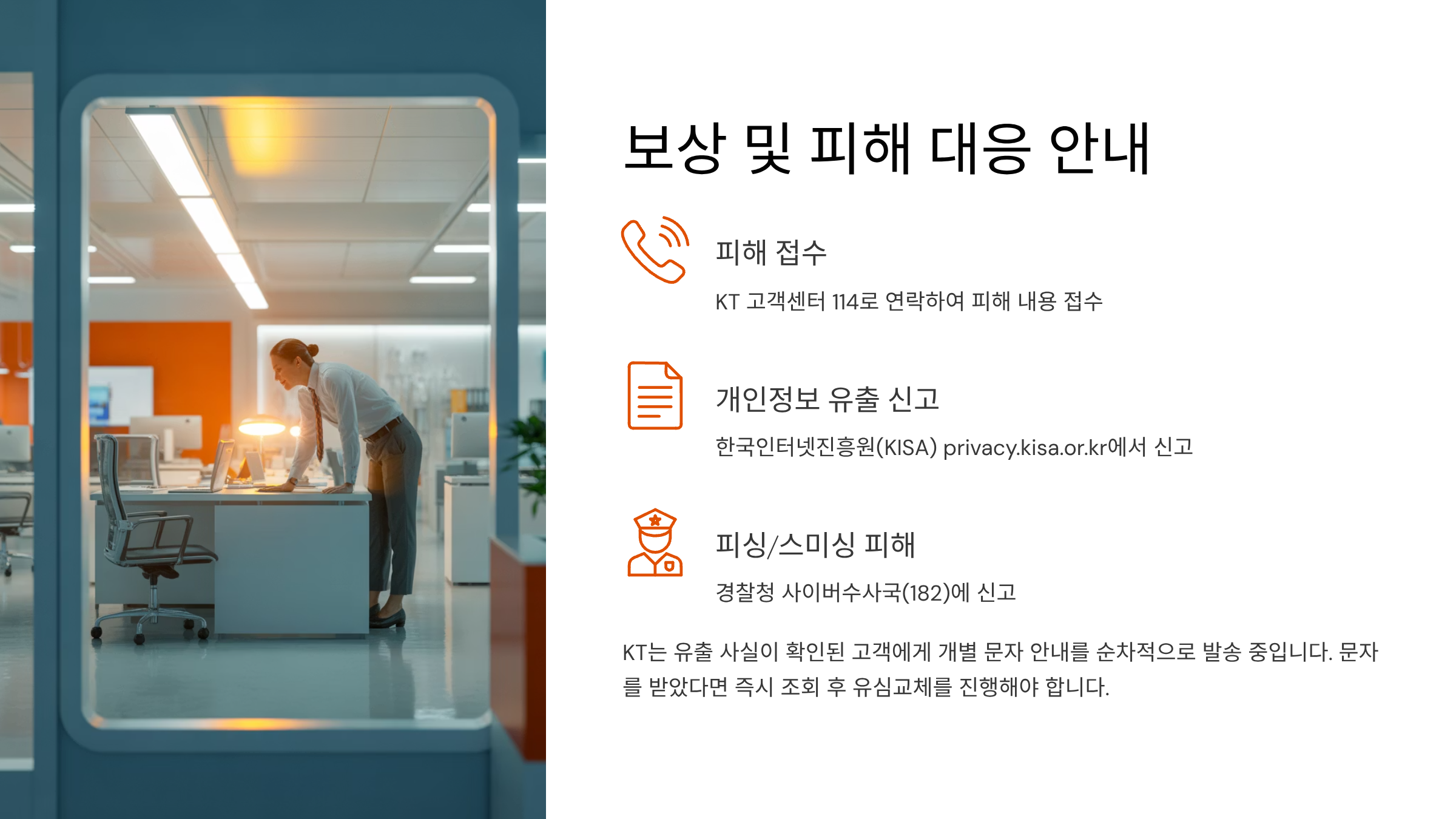 보상 및 피해 대응 안내

피해 접수

KT 고객센터 114로 연락하여 피해 내용 접수

개인정보 유출 신고

한국인터넷진흥원(KISA) privacy.kisa.or.kr에서 신고

피싱/스미싱 피해

경찰청 사이버수사국(182)에 신고

KT는 유출 사실이 확인된 고객에게 개별 문자 안내를 순차적으로 발송 중입니다. 문자를 받았다면 즉시 조회 후 유심교체를 진행해야 합니다.